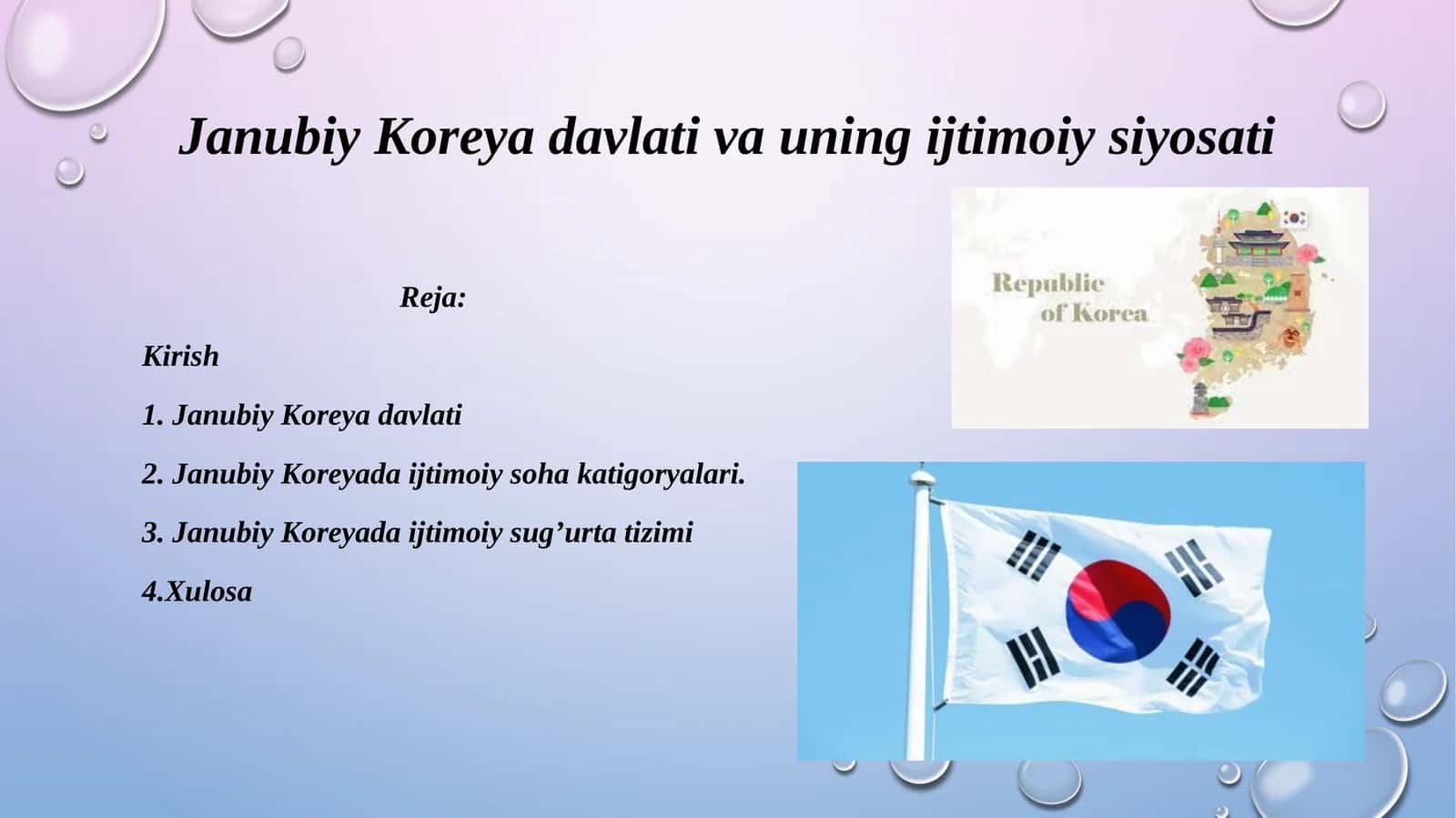 Janubiy Koreya davlati va uning ijtimoiy siyosati

Reja:

Kirish

1. Janubiy Koreya davlati

2. Janubiy Koreyada ijtimoiy soha katigoryalari.

3. Janubiy Koreyada ijtimoiy sug’urta tizimi

4.Xulosa

Republic of Korea